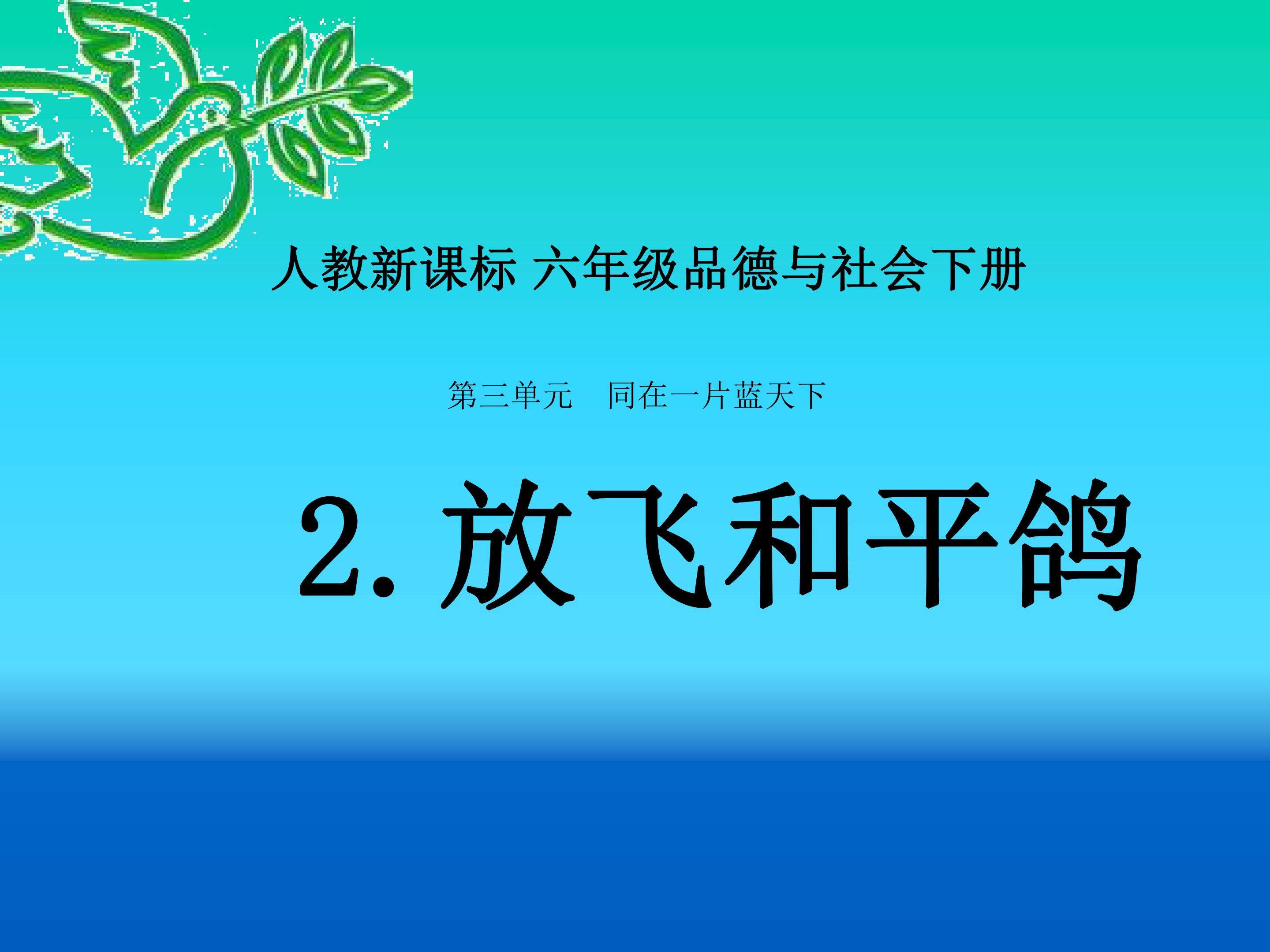 人教新课标 六年级品德与社会下册

第三单元 同在一片蓝天下

2.放飞和平鸽